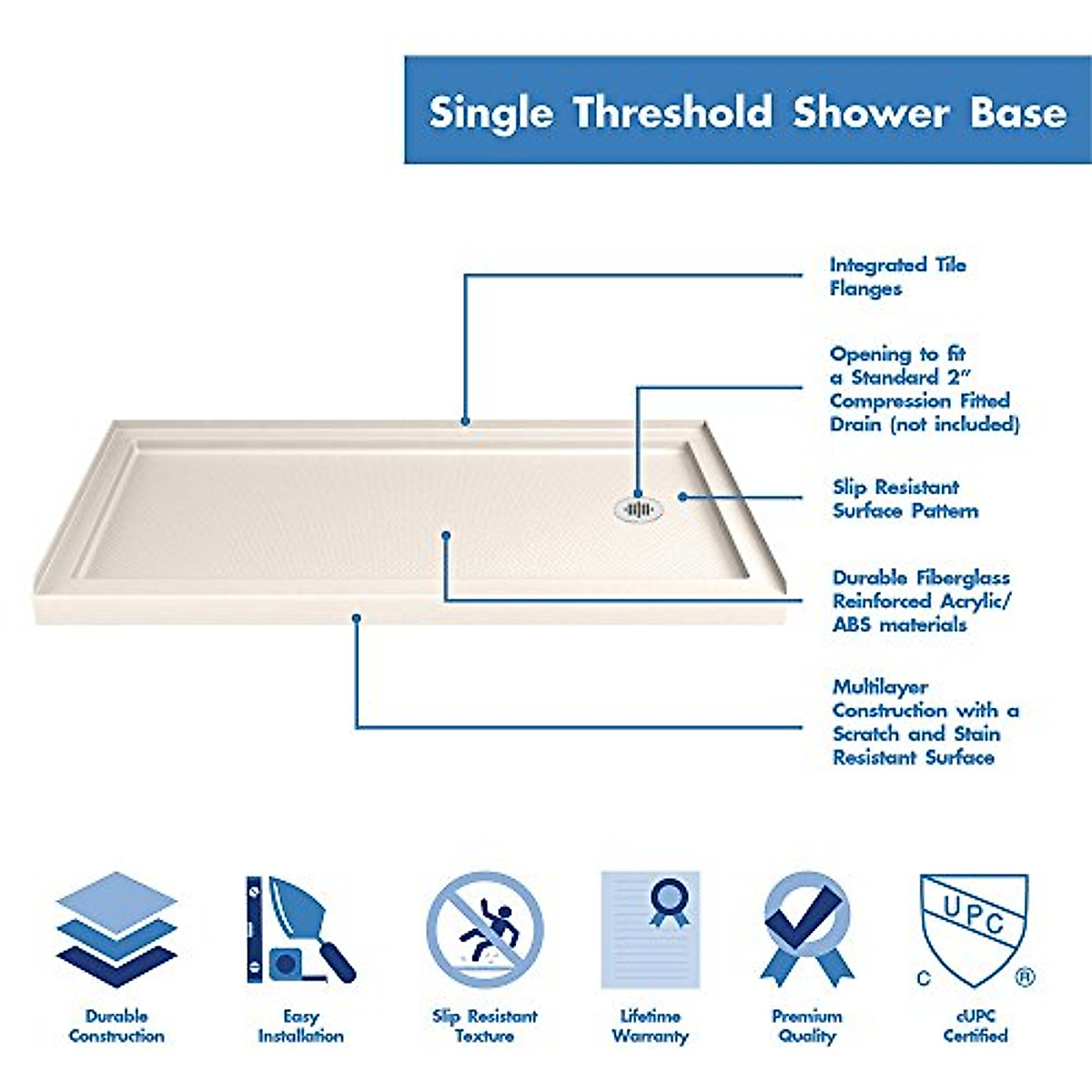 Single Threshold Shower Base

Integrated Tile Flanges

Opening to fit a Standard 2" Compression Fitted Drain (not included)

Slip Resistant Surface Pattern

Durable Fiberglass Reinforced Acrylic/ ABS materials

Multilayer Construction with a Scratch and Stain Resistant Surface

Durable Construction

Easy Installation

Slip Resistant Texture

Lifetime Warranty

Premium Quality

UPC

C

®

cUPC Certified